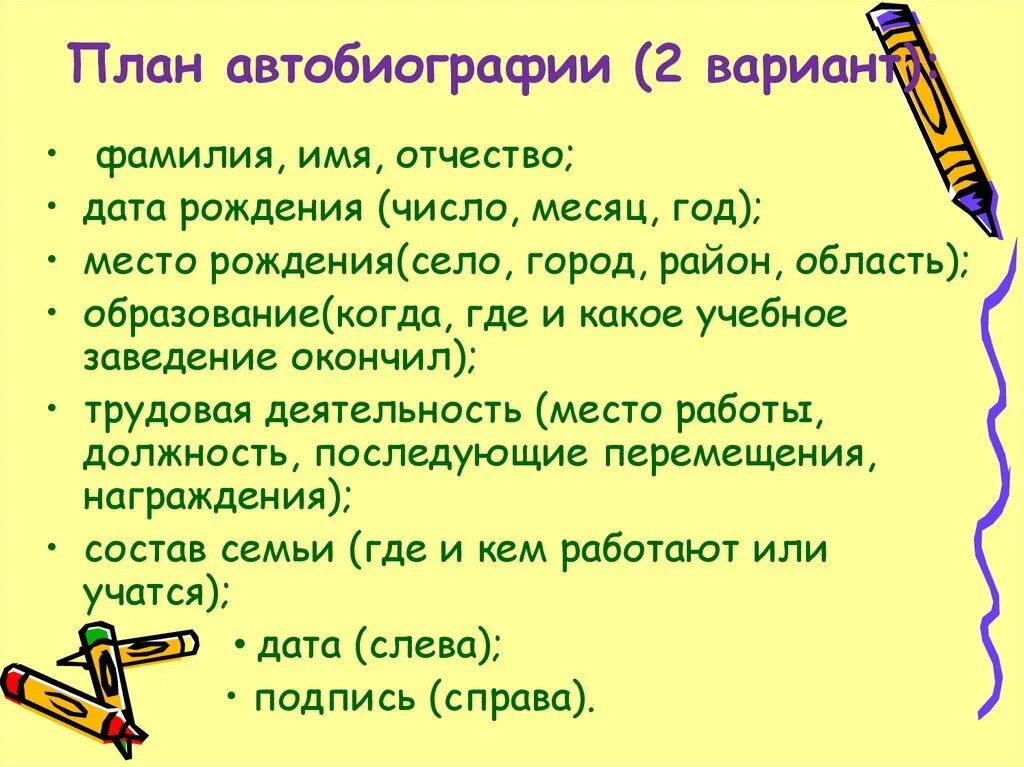 План автобиографии (2 вариант):

• фамилия, имя, отчество;
• дата рождения (число, месяц, год);
• место рождения(село, город, район, область);
• образование(когда, где и какое учебное заведение окончил);
• трудовая деятельность (место работы, должность, последующие перемещения, награждения);
• состав семьи (где и кем работают или учатся);
• дата (слева);
• подпись (справа).